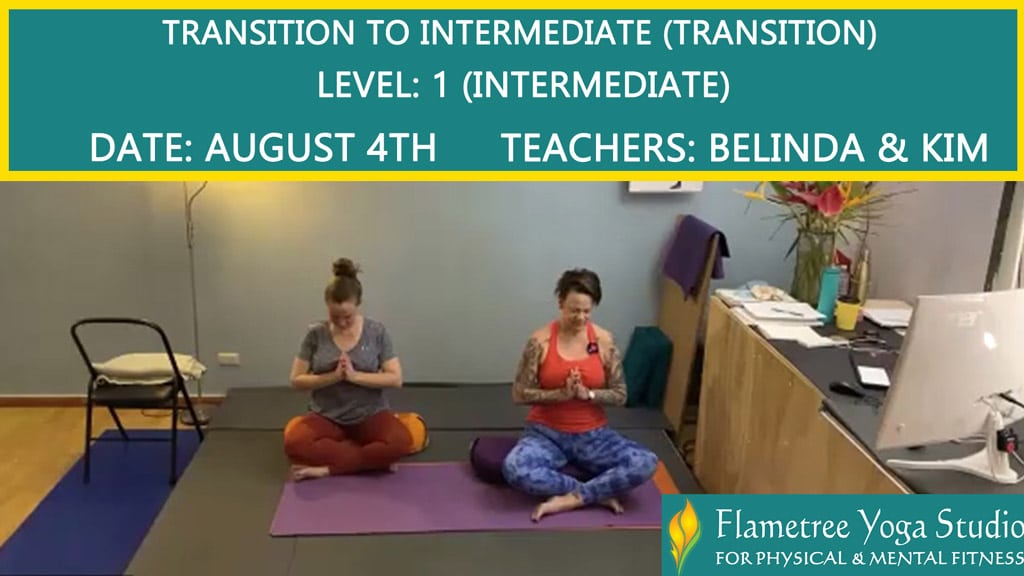 TRANSITION TO INTERMEDIATE (TRANSITION)
LEVEL: 1 (INTERMEDIATE)
DATE: AUGUST 4TH TEACHERS: BELINDA & KIM

Flametree Yoga Studio
FOR PHYSICAL & MENTAL FITNESS